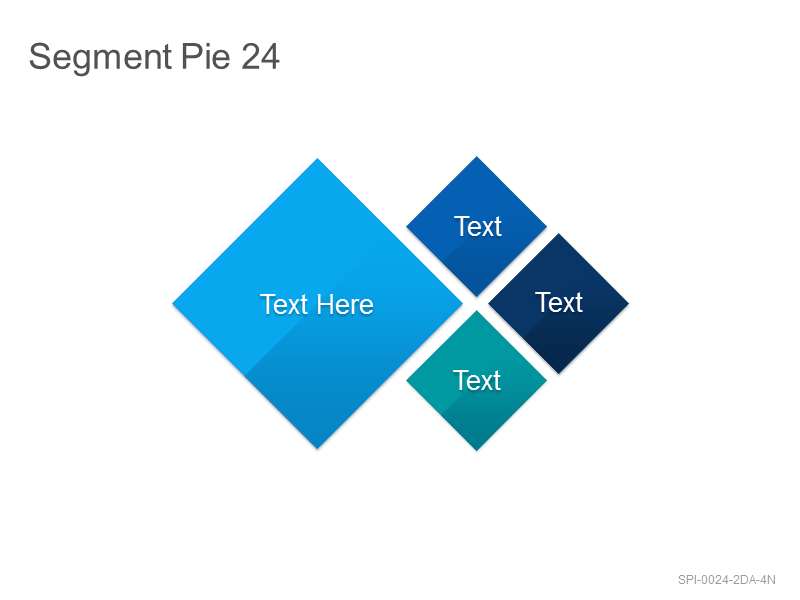 Segment Pie 24

Text Here

Text

Text

Text

SPI-0024-2DA-4N